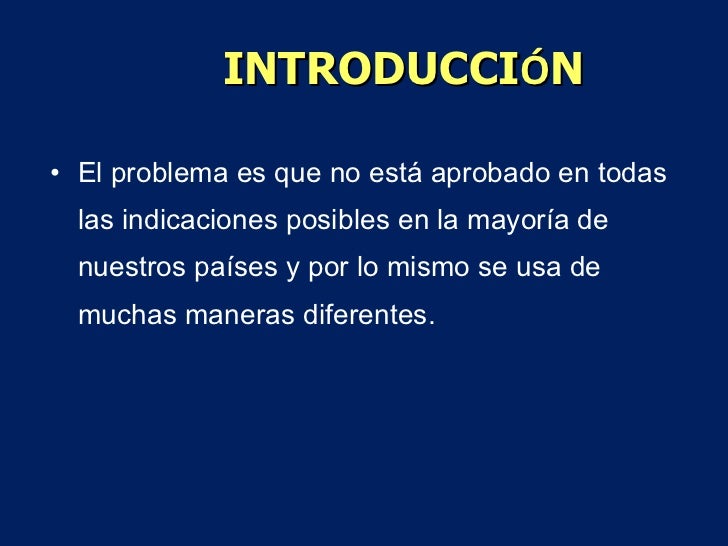 INTRODUCCIóN

• El problema es que no está aprobado en todas las indicaciones posibles en la mayoría de nuestros países y por lo mismo se usa de muchas maneras diferentes.